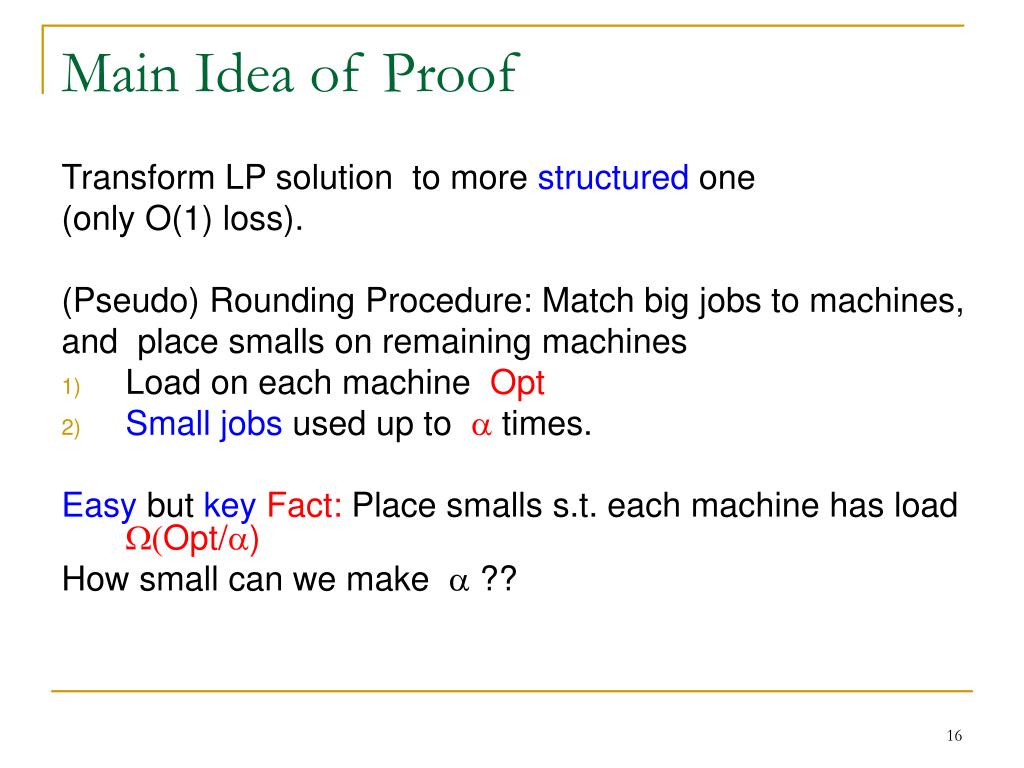 Main Idea of Proof

Transform LP solution to more structured one (only O(1) loss).

(Pseudo) Rounding Procedure: Match big jobs to machines, and place smalls on remaining machines
1) Load on each machine Opt
2) Small jobs used up to $\alpha$ times.

Easy but key Fact: Place smalls s.t. each machine has load $\Omega$(Opt/$\alpha$)
How small can we make $\alpha$ ??

16